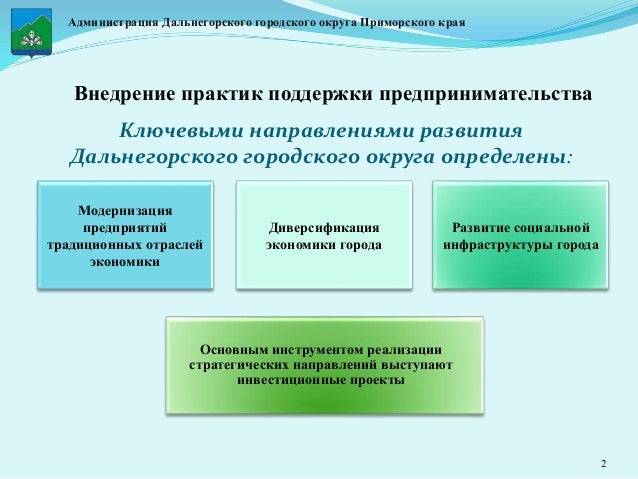 Администрация Дальнегорского городского округа Приморского края

Внедрение практик поддержки предпринимательства

Ключевыми направлениями развития Дальнегорского городского округа определены:

Модернизация предприятий традиционных отраслей экономики

Диверсификация экономики города

Развитие социальной инфраструктуры города

Основным инструментом реализации стратегических направлений выступают инвестиционные проекты

2